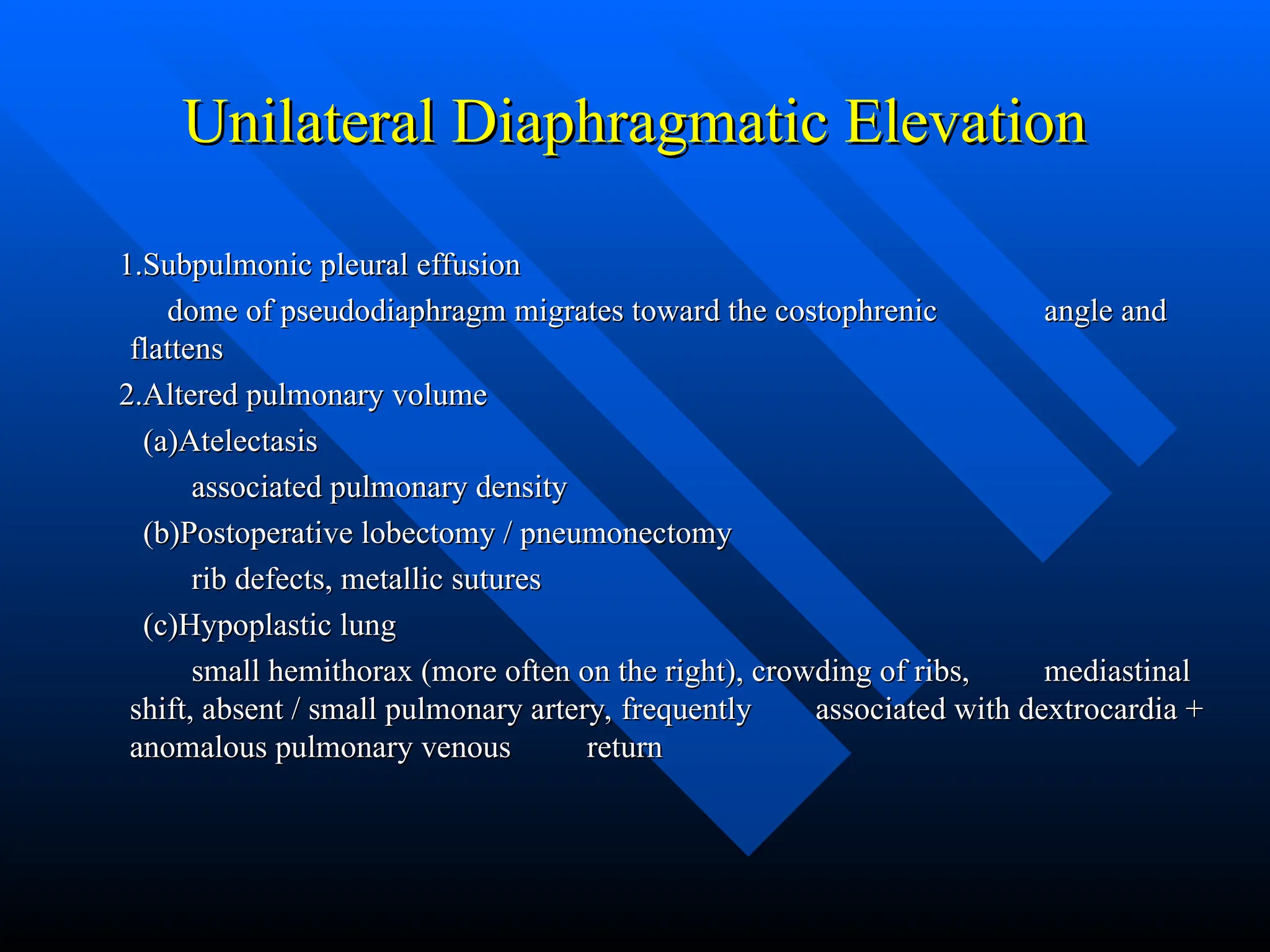 Unilateral Diaphragmatic Elevation

1.Subpulmonic pleural effusion

dome of pseudodiaphragm migrates toward the costophrenic angle and flattens

2.Altered pulmonary volume

(a)Atelectasis

associated pulmonary density

(b)Postoperative lobectomy / pneumonectomy

rib defects, metallic sutures

(c)Hypoplastic lung

small hemithorax (more often on the right), crowding of ribs, mediastinal shift, absent / small pulmonary artery, frequently associated with dextrocardia + anomalous pulmonary venous return